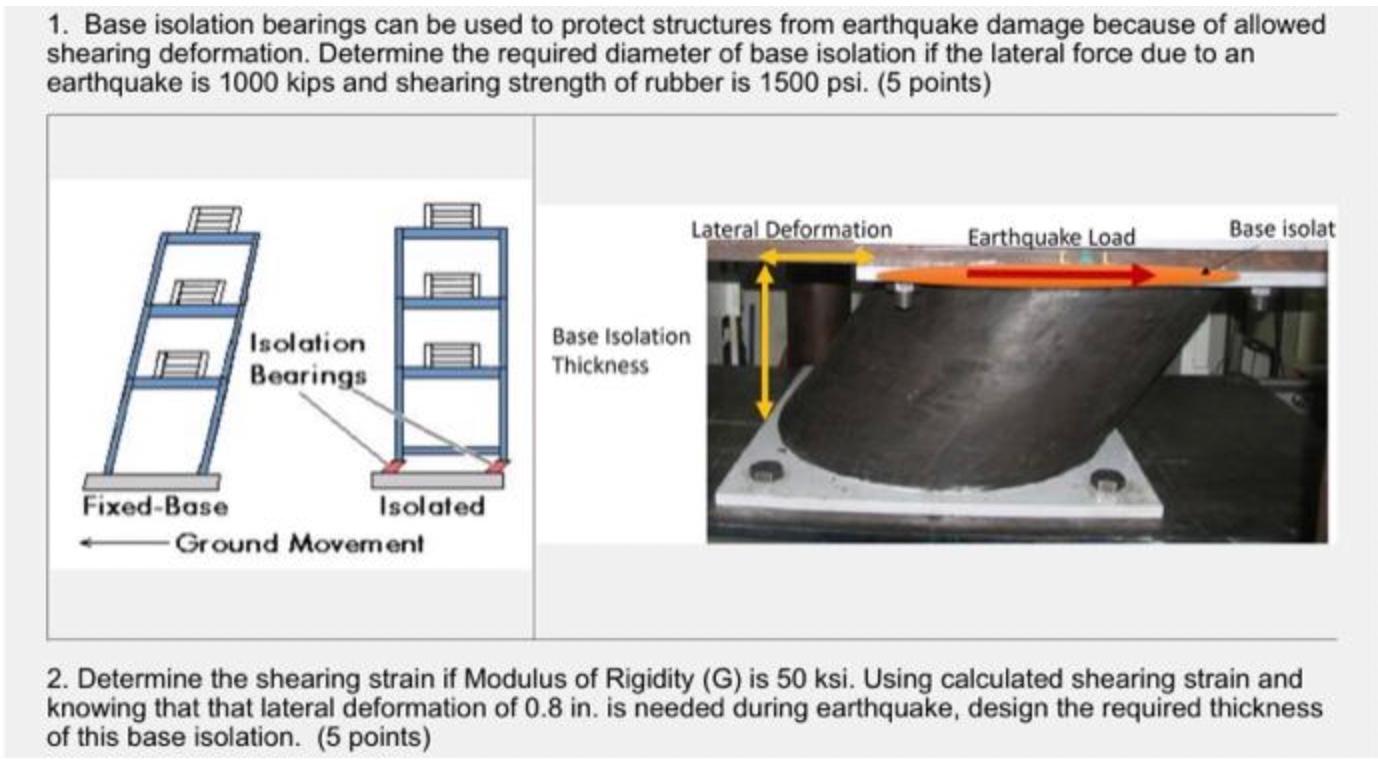 1. Base isolation bearings can be used to protect structures from earthquake damage because of allowed shearing deformation. Determine the required diameter of base isolation if the lateral force due to an earthquake is 1000 kips and shearing strength of rubber is 1500 psi. (5 points)

Isolation Bearings

Fixed-Base

Isolated

Ground Movement

Lateral Deformation

Earthquake Load

Base isolat

Base Isolation Thickness

2. Determine the shearing strain if Modulus of Rigidity (G) is 50 ksi. Using calculated shearing strain and knowing that that lateral deformation of 0.8 in. is needed during earthquake, design the required thickness of this base isolation. (5 points)